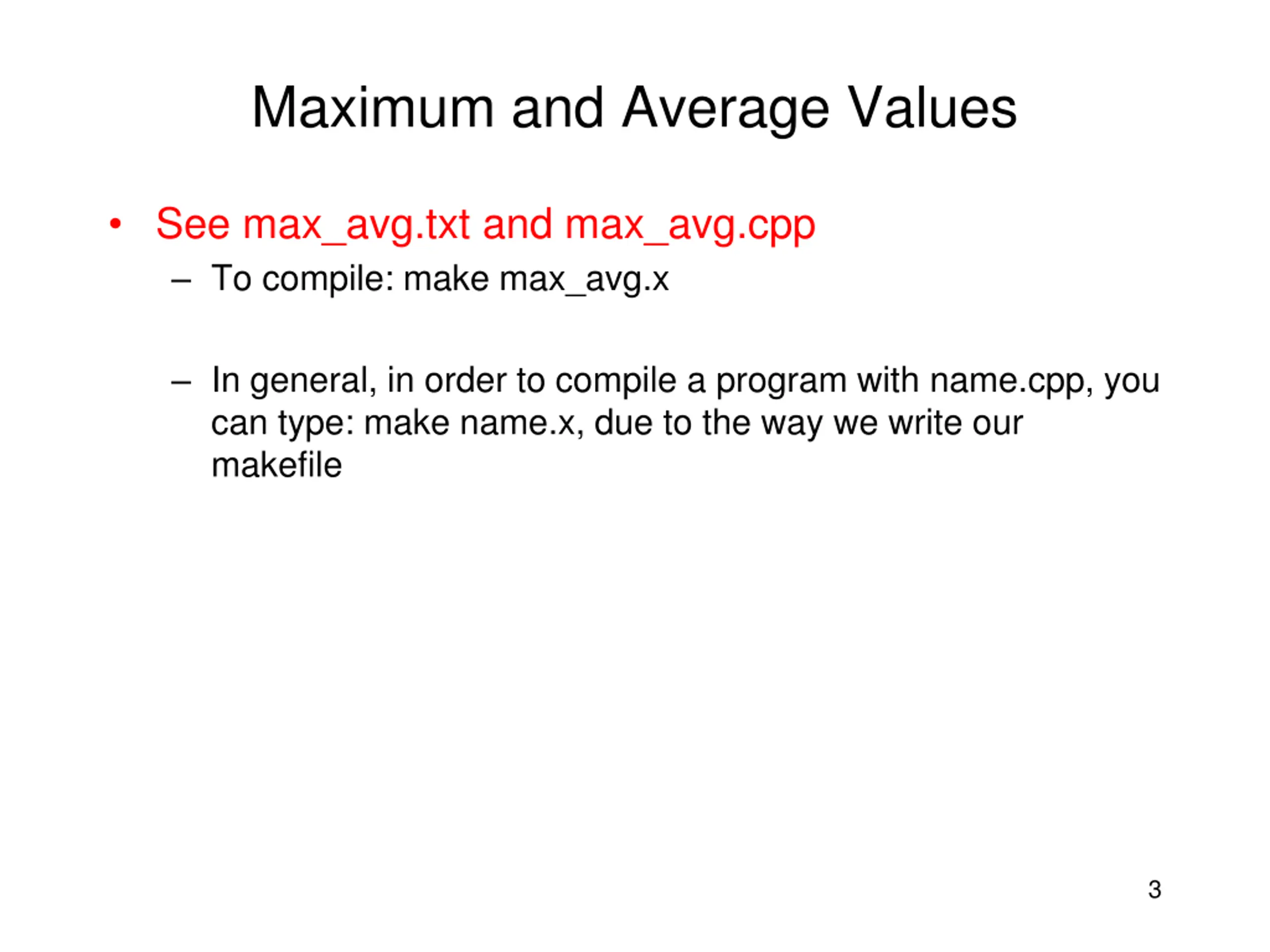 Maximum and Average Values

• See max_avg.txt and max_avg.cpp
– To compile: make max_avg.x

– In general, in order to compile a program with name.cpp, you can type: make name.x, due to the way we write our makefile

3